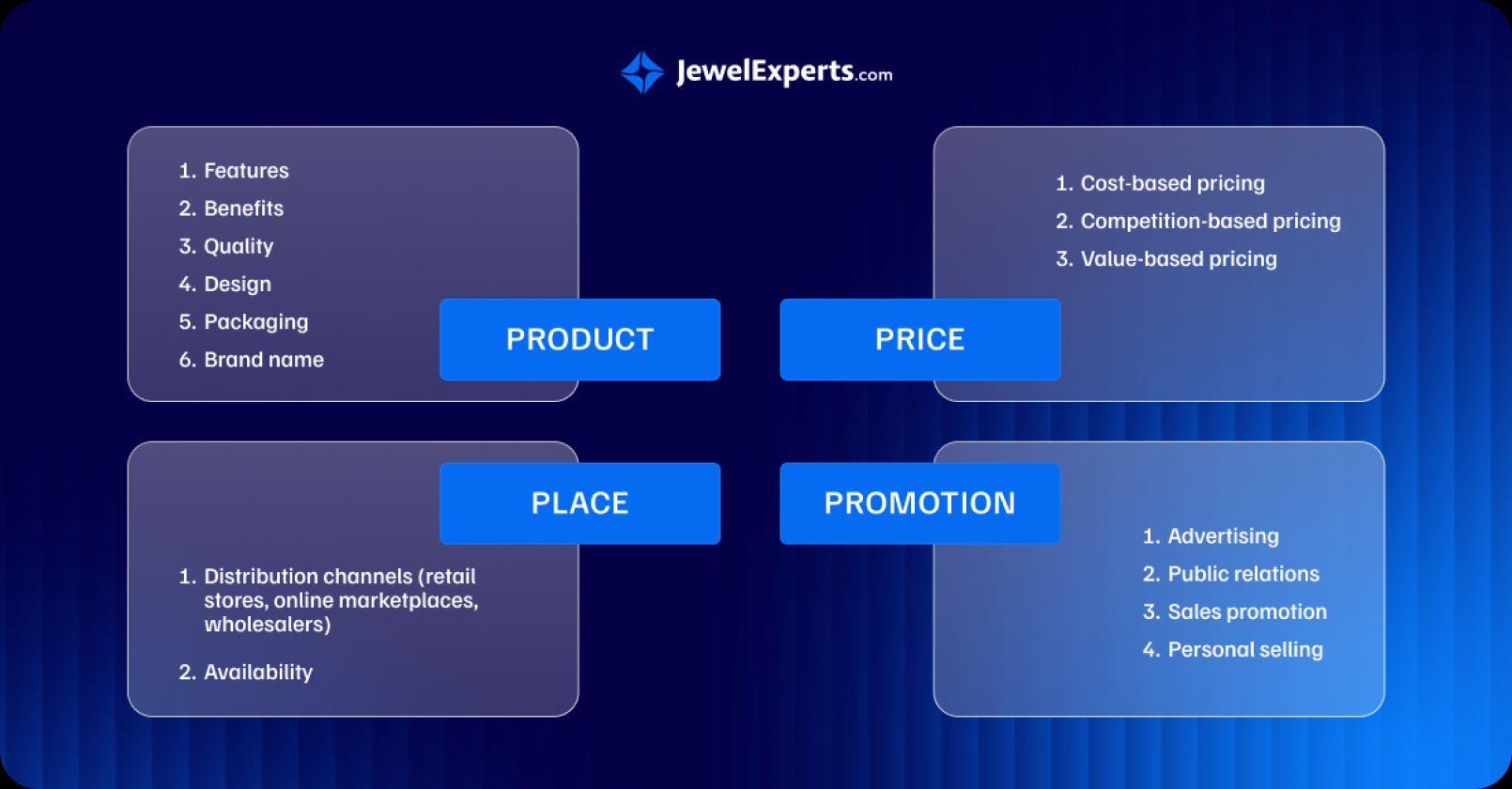 JewelExperts.com

1. Features
2. Benefits
3. Quality
4. Design
5. Packaging
6. Brand name

PRODUCT

PRICE

1. Cost-based pricing
2. Competition-based pricing
3. Value-based pricing

PLACE

1. Distribution channels (retail stores, online marketplaces, wholesalers)
2. Availability

PROMOTION

1. Advertising
2. Public relations
3. Sales promotion
4. Personal selling